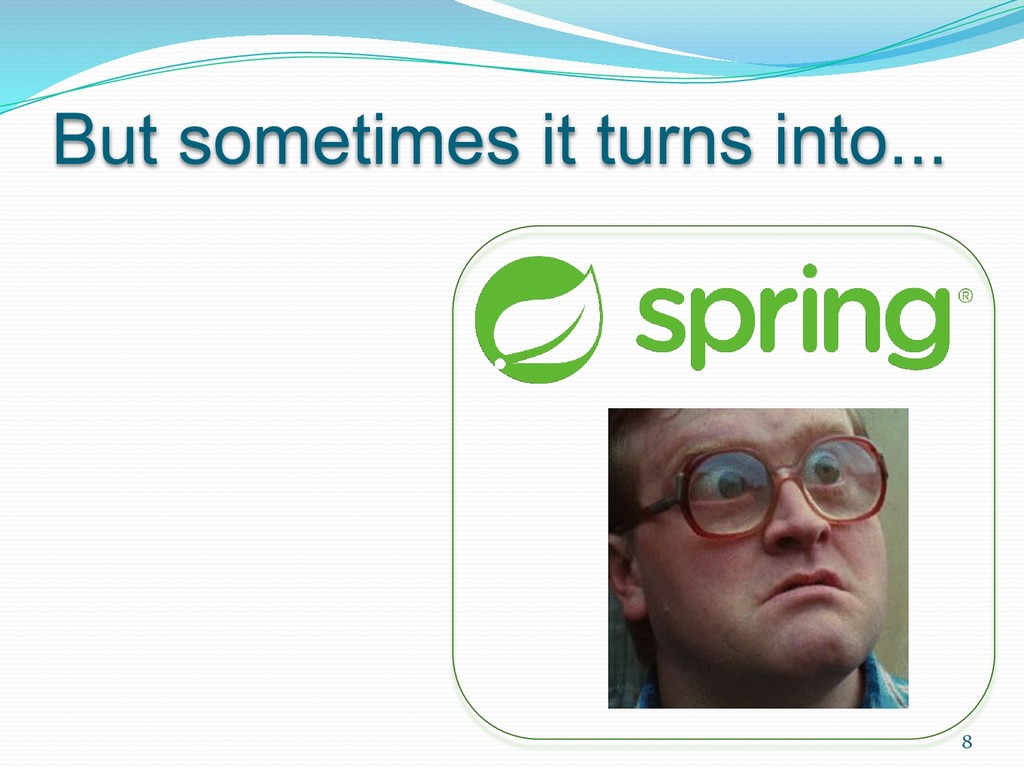 But sometimes it turns into...

spring®

8